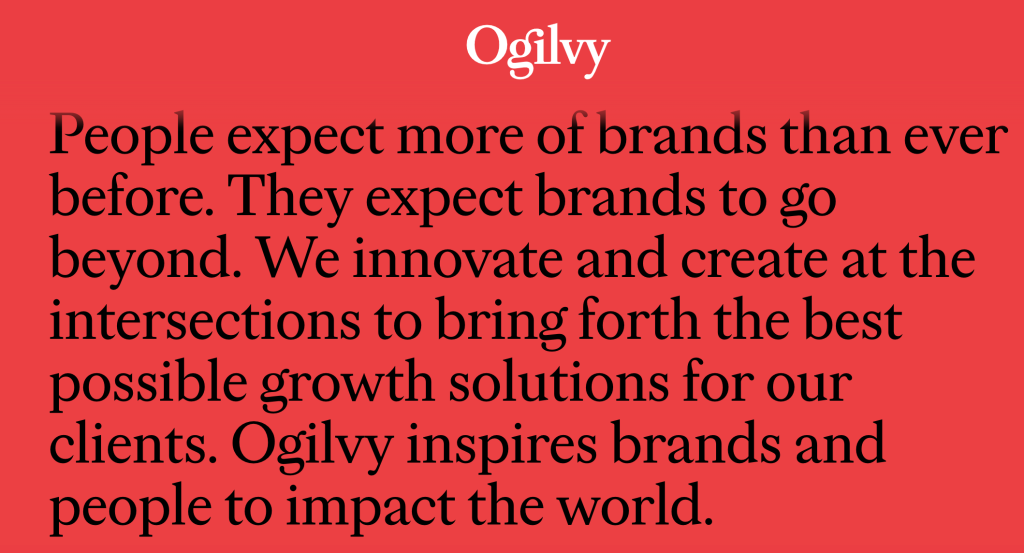 Ogilvy

People expect more of brands than ever before. They expect brands to go beyond. We innovate and create at the intersections to bring forth the best possible growth solutions for our clients. Ogilvy inspires brands and people to impact the world.